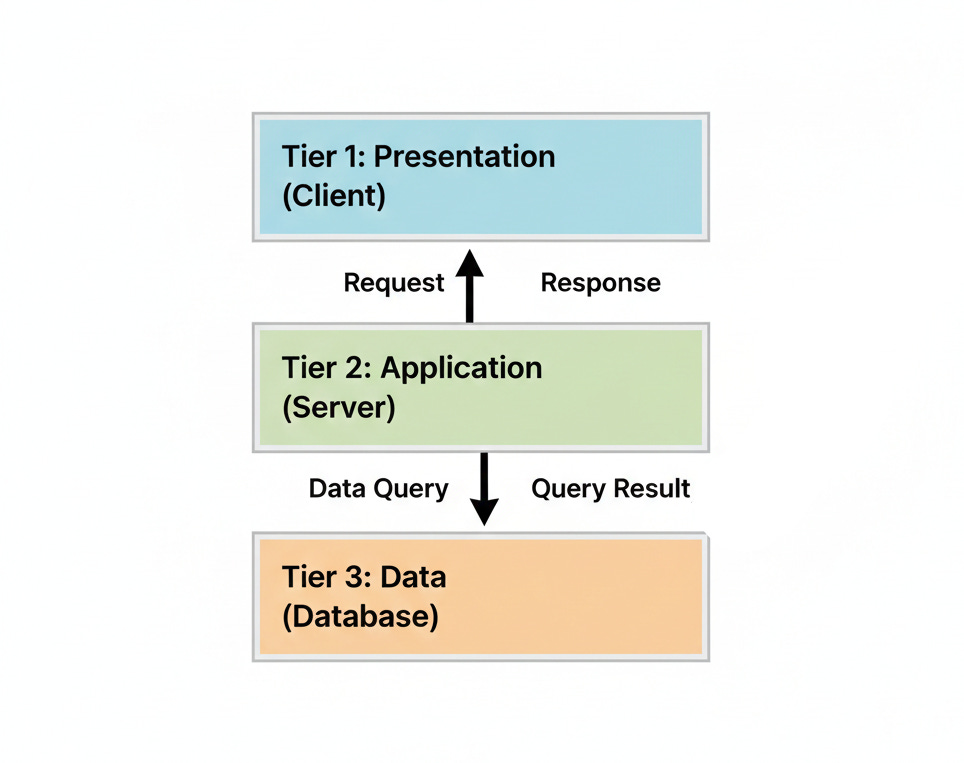 Tier 1: Presentation
(Client)

Request

Response

Tier 2: Application
(Server)

Data Query

Query Result

Tier 3: Data
(Database)